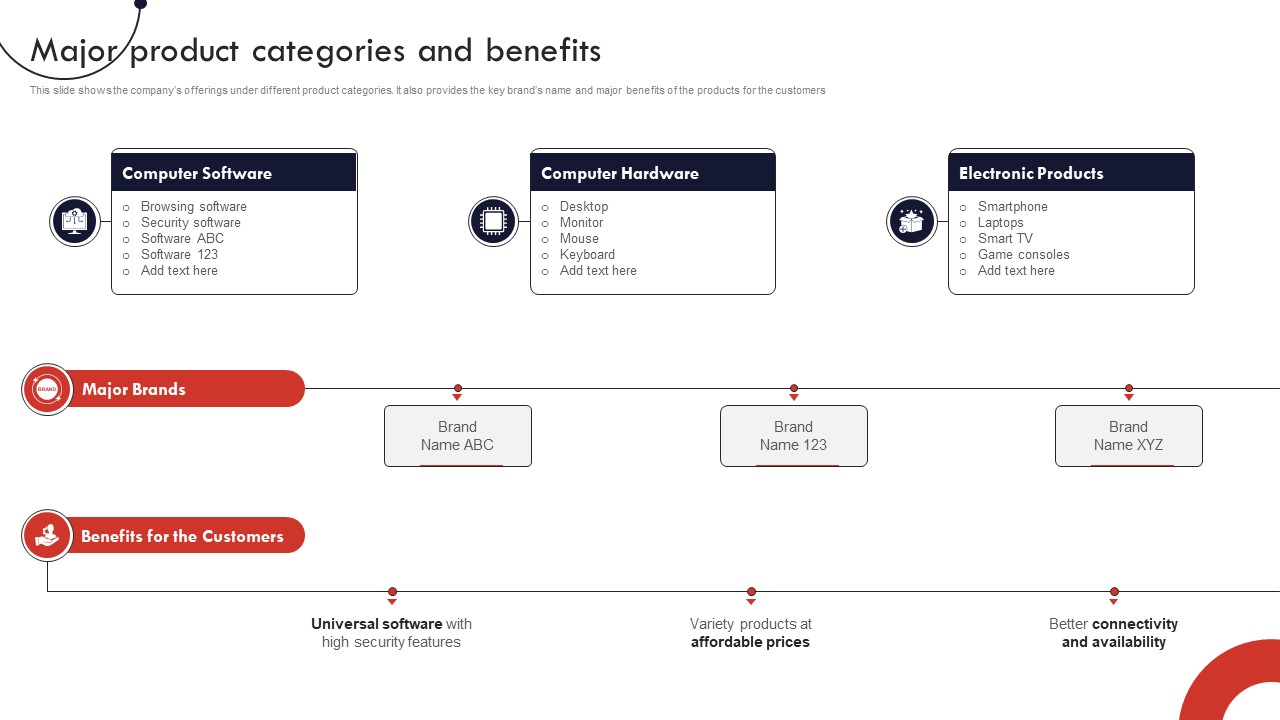 Major product categories and benefits

This slide shows the company's offerings under different product categories. It also provides the key brand's name and major benefits of the products for the customers

Computer Software
- Browsing software
- Security software
- Software ABC
- Software 123
- Add text here

Computer Hardware
- Desktop
- Monitor
- Mouse
- Keyboard
- Add text here

Electronic Products
- Smartphone
- Laptops
- Smart TV
- Game consoles
- Add text here

BRAND

Major Brands

Brand Name ABC

Brand Name 123

Brand Name XYZ

Benefits for the Customers

Universal software with high security features

Variety products at affordable prices

Better connectivity and availability